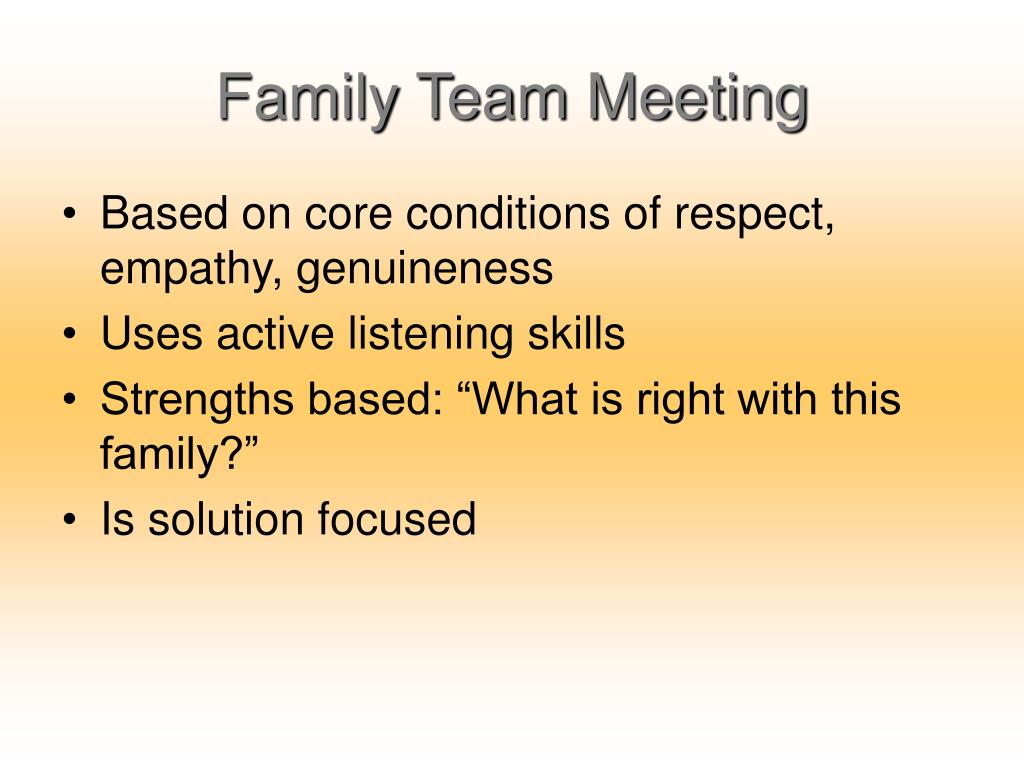 Family Team Meeting

• Based on core conditions of respect, empathy, genuineness
• Uses active listening skills
• Strengths based: “What is right with this family?”
• Is solution focused